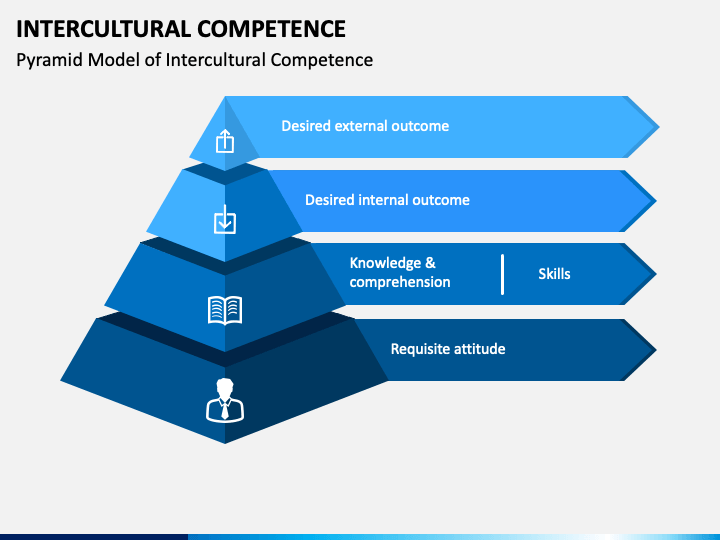 INTERCULTURAL COMPETENCE

Pyramid Model of Intercultural Competence

Desired external outcome

Desired internal outcome

Knowledge & comprehension

Skills

Requisite attitude